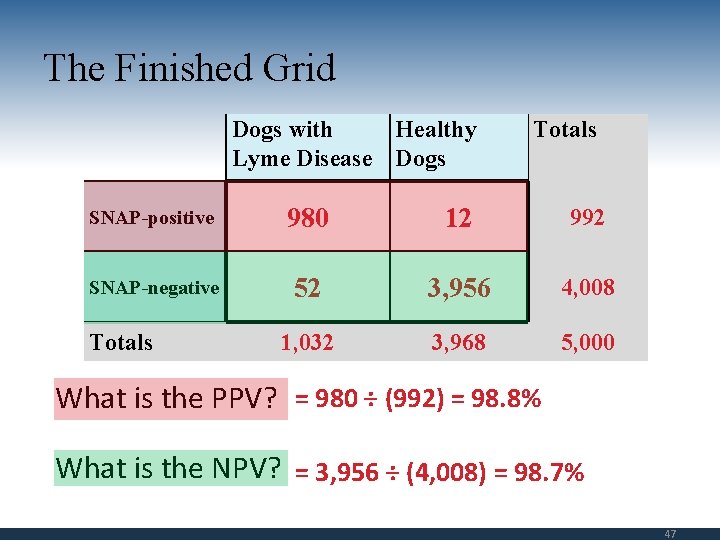 The Finished Grid

| | Dogs with Lyme Disease | Healthy Dogs | Totals |
|---|---|---|---|
| SNAP-positive | 980 | 12 | 992 |
| SNAP-negative | 52 | 3,956 | 4,008 |
| Totals | 1,032 | 3,968 | 5,000 |

What is the PPV? = 980 ÷ (992) = 98.8%

What is the NPV? = 3,956 ÷ (4,008) = 98.7%

47